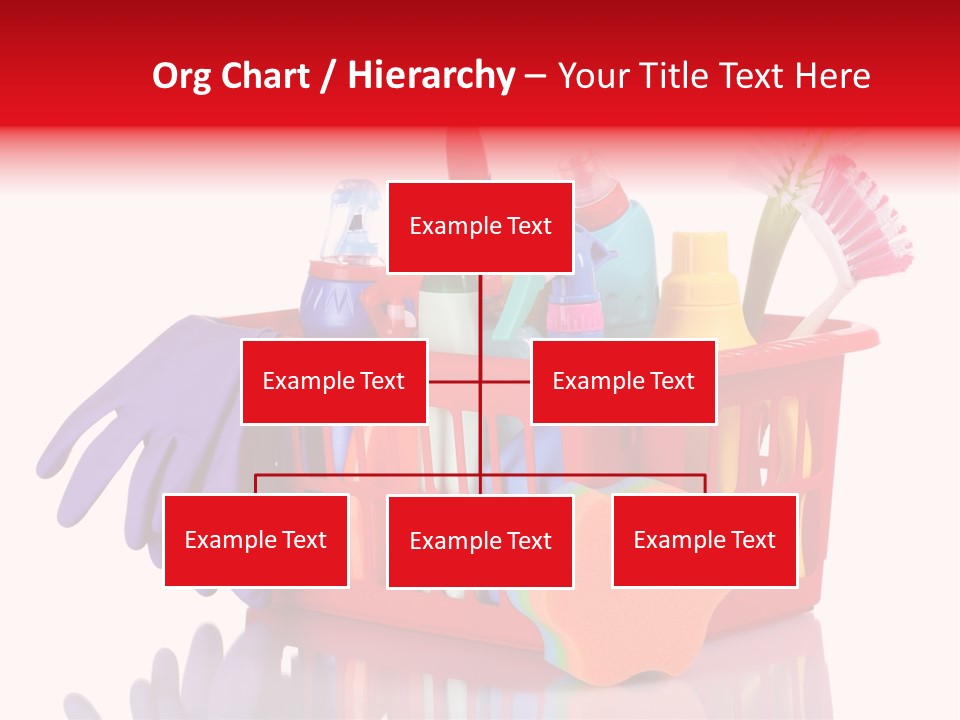 Org Chart / Hierarchy – Your Title Text Here

Example Text

Example Text

Example Text

Example Text

Example Text

Example Text